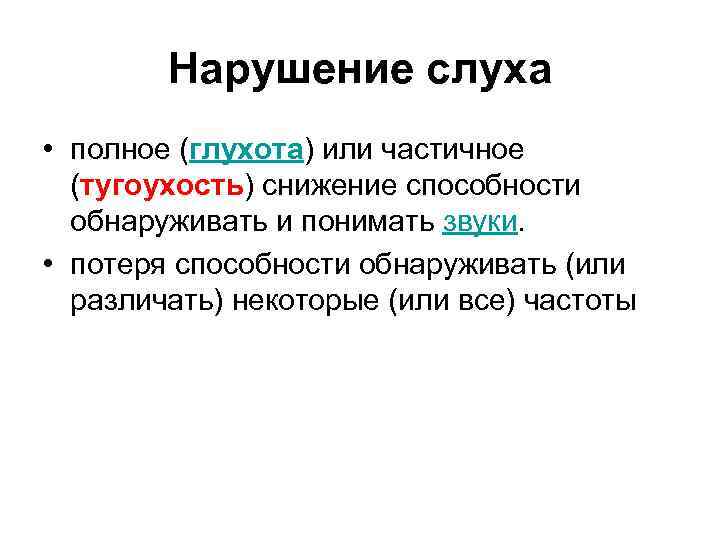 Нарушение слуха

• полное (глухота) или частичное (тугоухость) снижение способности обнаруживать и понимать звуки.

• потеря способности обнаруживать (или различать) некоторые (или все) частоты